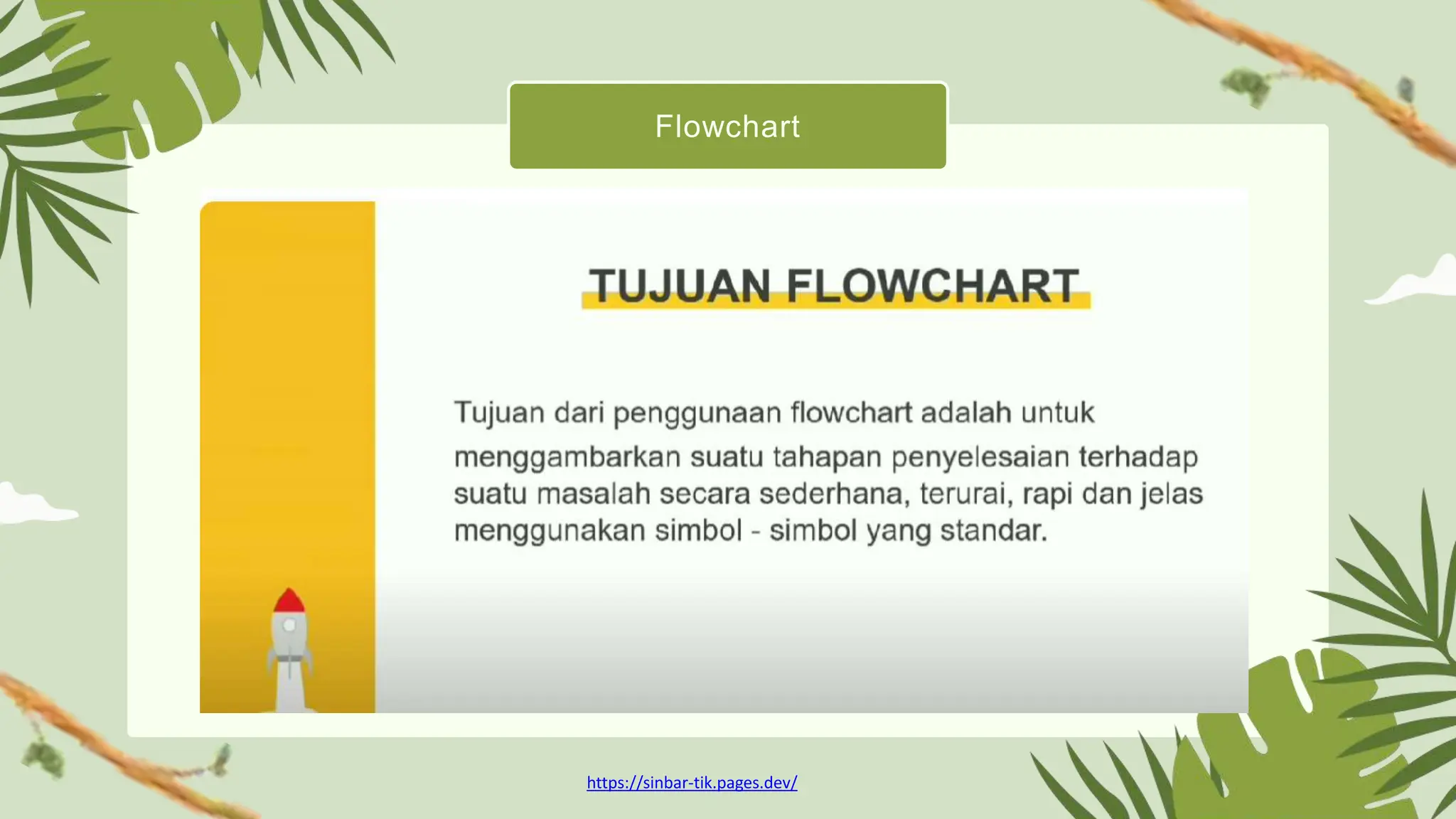 Flowchart

TUJUAN FLOWCHART

Tujuan dari penggunaan flowchart adalah untuk menggambarkan suatu tahapan penyelesaian terhadap suatu masalah secara sederhana, terurai, rapi dan jelas menggunakan simbol - simbol yang standar.

https://sinbar-tik.pages.dev/